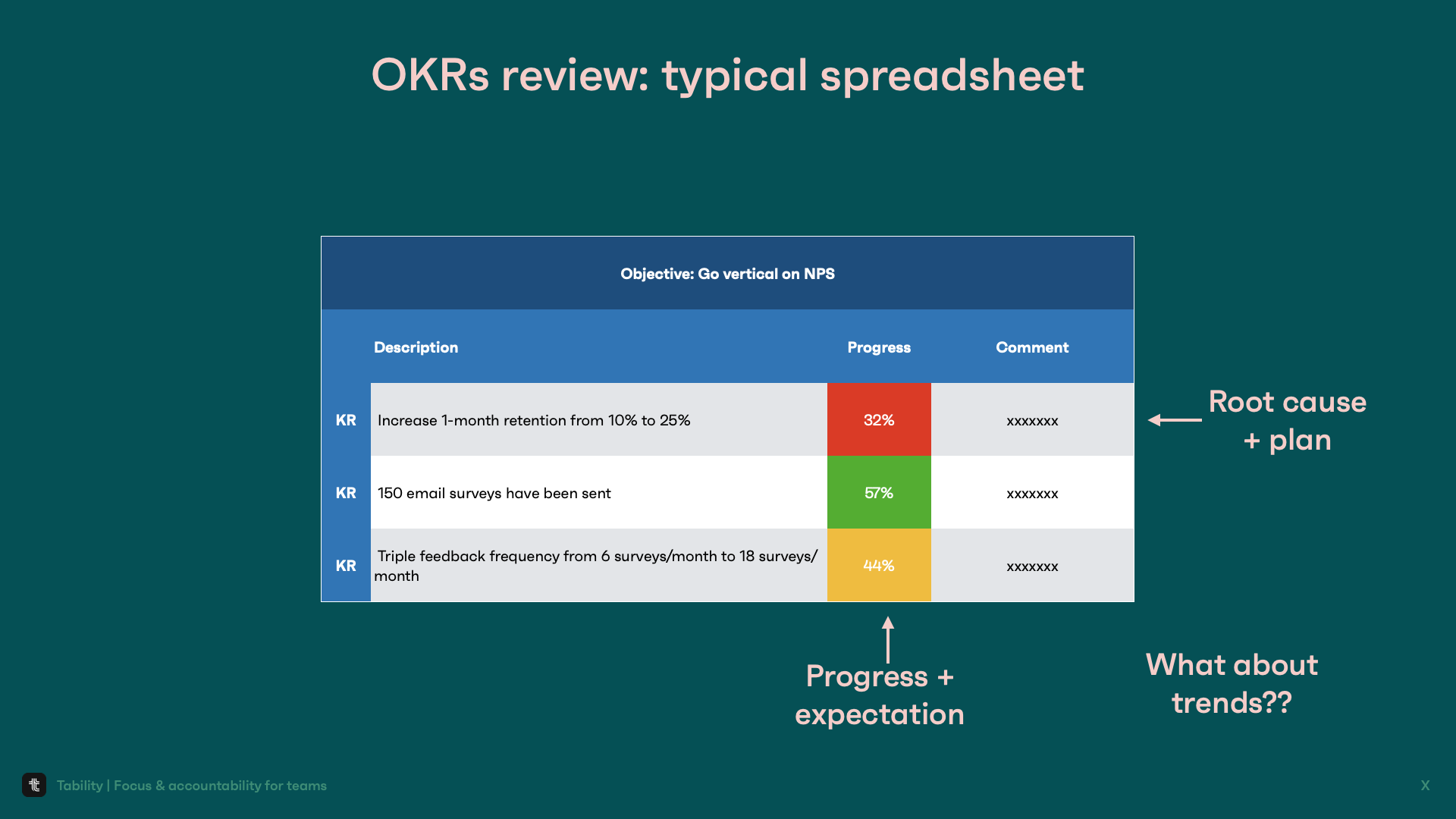 OKRs review: typical spreadsheet

Objective: Go vertical on NPS

| | Description | Progress | Comment |
|---|---|---|---|
| KR | Increase 1-month retention from 10% to 25% | 32% | xxxxxxx |
| KR | 150 email surveys have been sent | 57% | xxxxxxx |
| KR | Triple feedback frequency from 6 surveys/month to 18 surveys/month | 44% | xxxxxxx |

Root cause + plan

Progress + expectation

What about trends??

Tability | Focus & accountability for teams

X